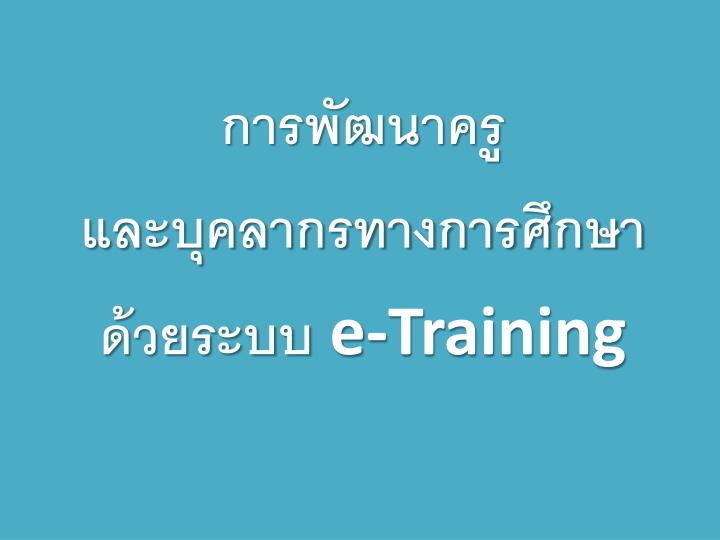 การพัฒนาครู

และบุคลากรทางการศึกษา

ด้วยระบบ e-Training